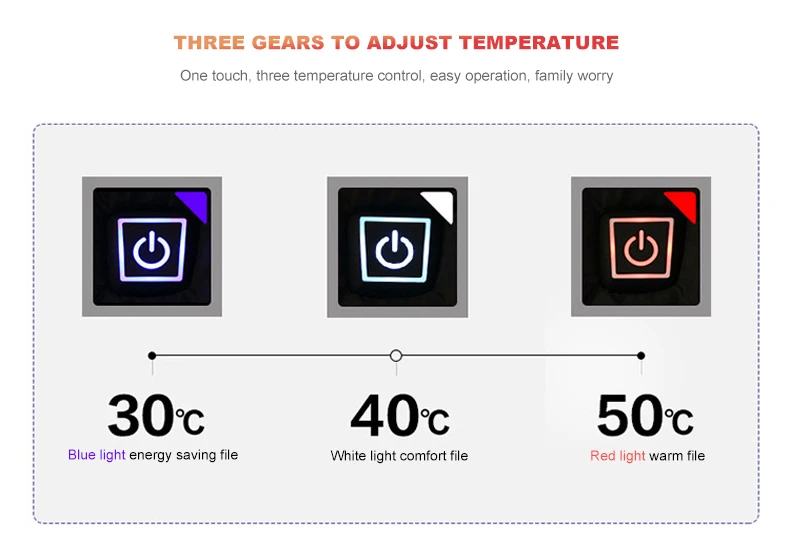 THREE GEARS TO ADJUST TEMPERATURE

One touch, three temperature control, easy operation, family worry

30℃
Blue light energy saving file

40℃
White light comfort file

50℃
Red light warm file